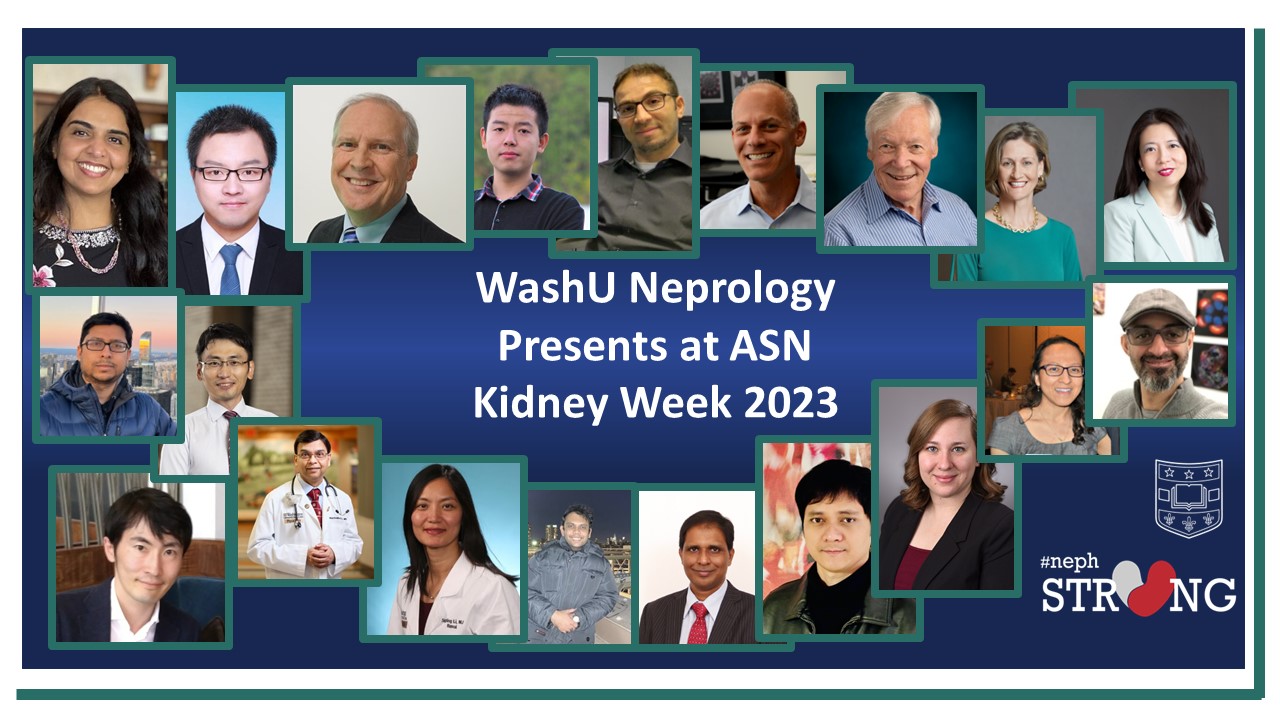 WashU Neprology Presents at ASN Kidney Week 2023

#neph STRONG